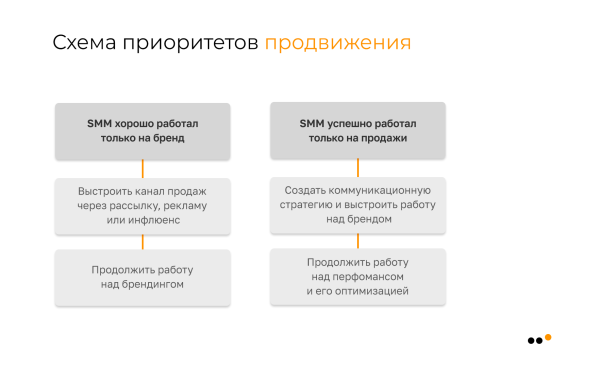 Схема приоритетов продвижения

SMM хорошо работал только на бренд

Выстроить канал продаж через рассылку, рекламу или инфлюенс

Продолжить работу над брендингом

SMM успешно работал только на продажи

Создать коммуникационную стратегию и выстроить работу над брендом

Продолжить работу над перфомансом и его оптимизацией